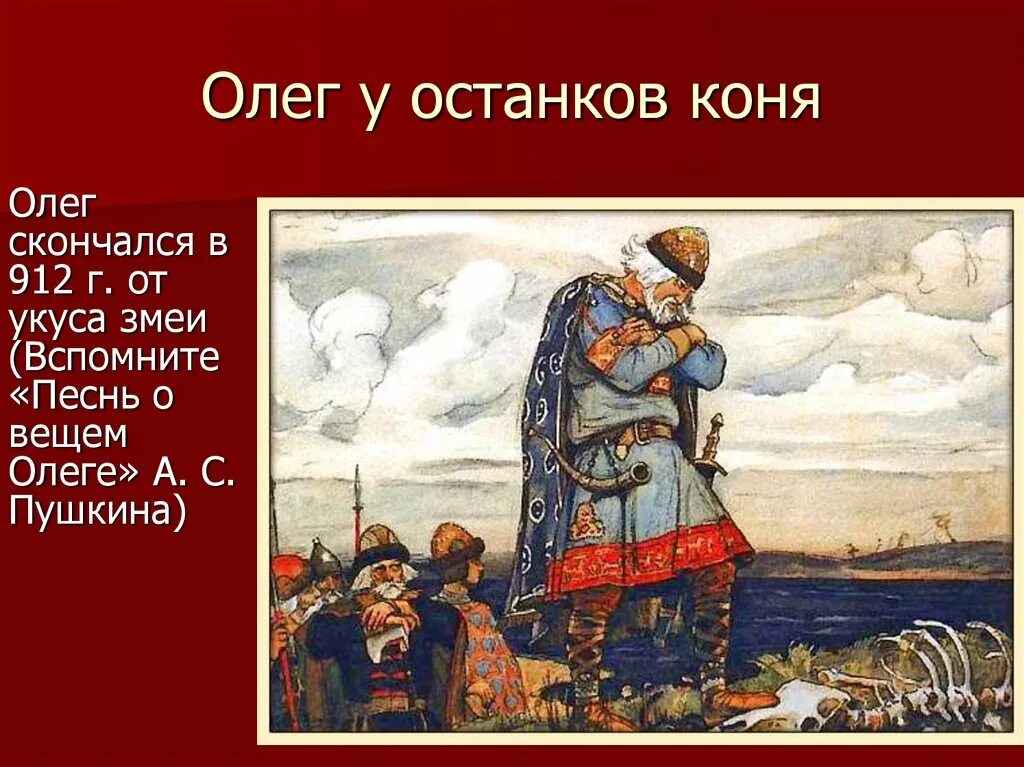 Олег у останков коня

Олег скончался в 912 г. от укуса змеи (Вспомните «Песнь о вещем Олеге» А. С. Пушкина)